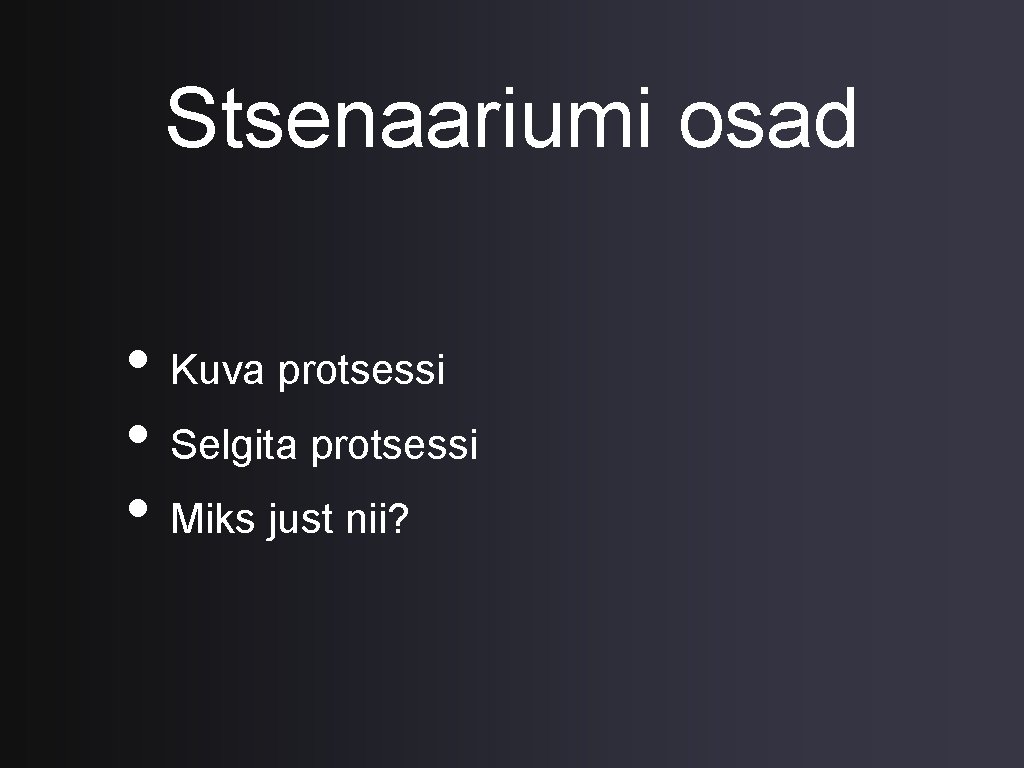 Stsenaariumi osad

• Kuva protsessi
• Selgita protsessi
• Miks just nii?